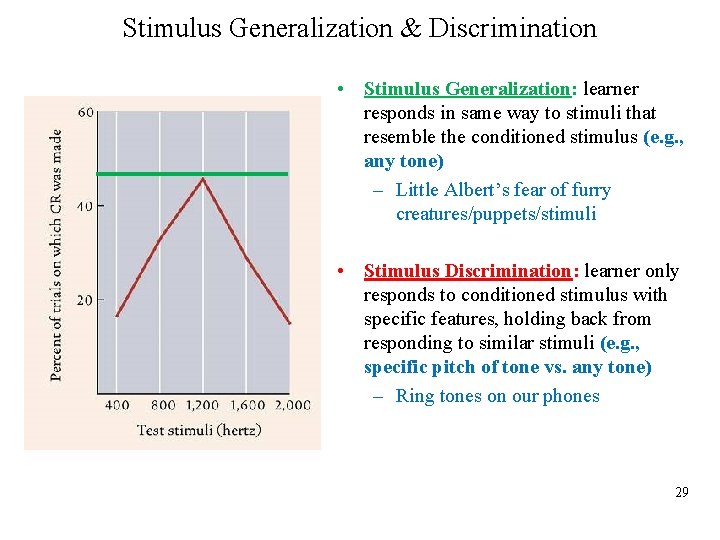 Stimulus Generalization & Discrimination

Percent of trials on which CR was made

60

40

20

400 800 1,200 1,600 2,000

Test stimuli (hertz)

• Stimulus Generalization: learner responds in same way to stimuli that resemble the conditioned stimulus (e.g., any tone)
– Little Albert's fear of furry creatures/puppets/stimuli

• Stimulus Discrimination: learner only responds to conditioned stimulus with specific features, holding back from responding to similar stimuli (e.g., specific pitch of tone vs. any tone)
– Ring tones on our phones

29